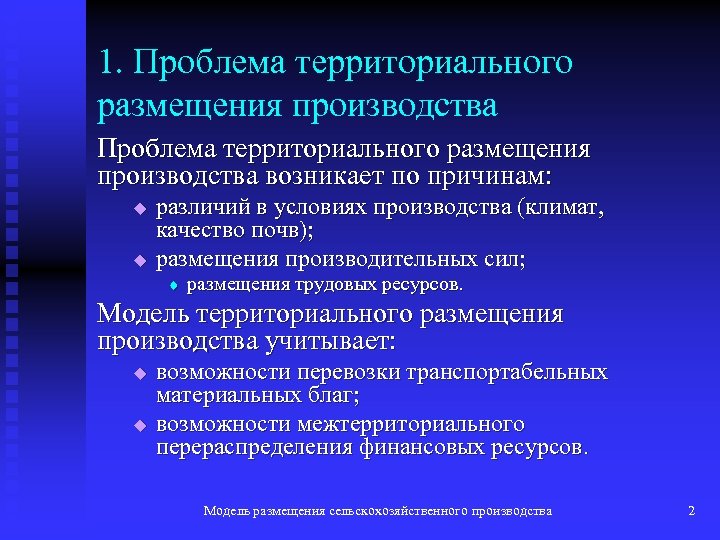 1. Проблема территориального размещения производства

Проблема территориального размещения производства возникает по причинам:

различий в условиях производства (климат, качество почв);

размещения производительных сил;

размещения трудовых ресурсов.

Модель территориального размещения производства учитывает:

возможности перевозки транспортабельных материальных благ;

возможности межтерриториального перераспределения финансовых ресурсов.

Модель размещения сельскохозяйственного производства

2